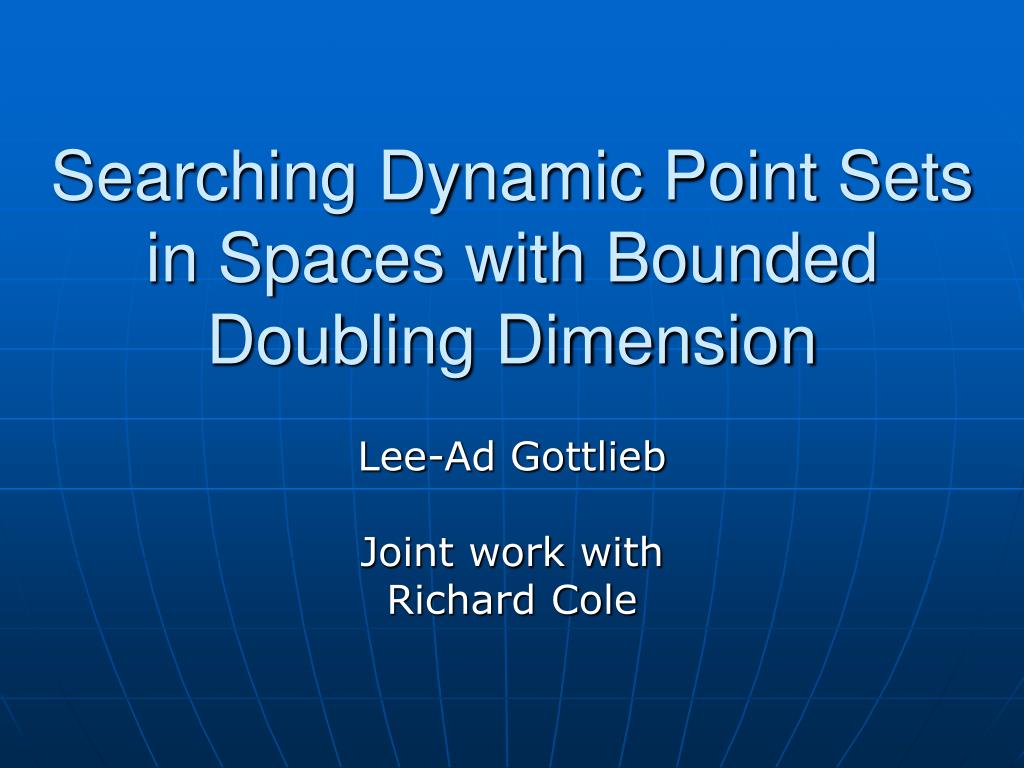 Searching Dynamic Point Sets in Spaces with Bounded Doubling Dimension

Lee-Ad Gottlieb

Joint work with
Richard Cole